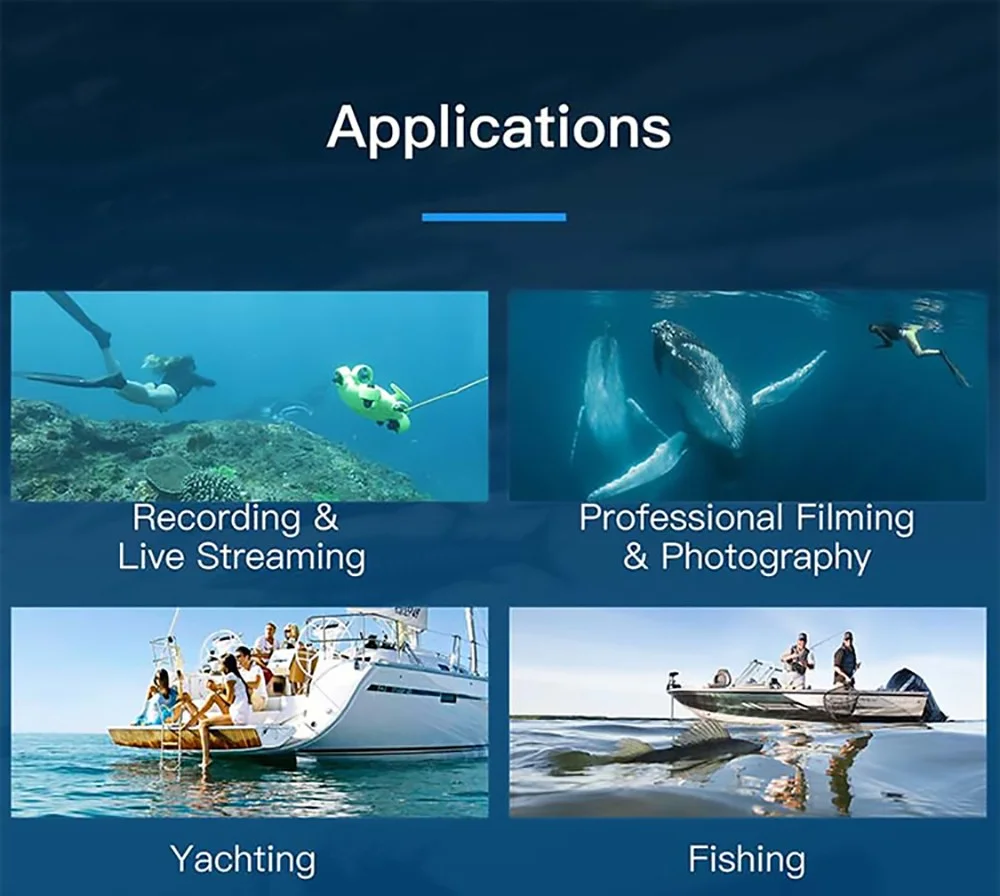 Applications

Recording & Live Streaming

Professional Filming & Photography

Yachting

Fishing